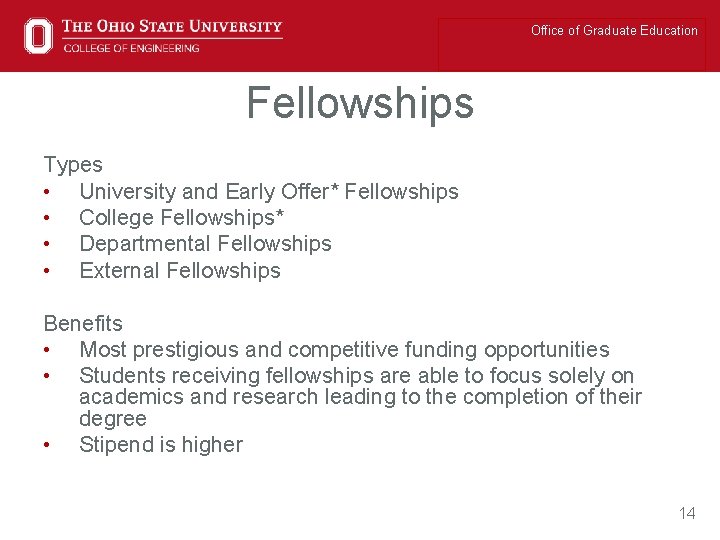 THE OHIO STATE UNIVERSITY
COLLEGE OF ENGINEERING

Office of Graduate Education

Fellowships

Types
• University and Early Offer* Fellowships
• College Fellowships*
• Departmental Fellowships
• External Fellowships

Benefits
• Most prestigious and competitive funding opportunities
• Students receiving fellowships are able to focus solely on academics and research leading to the completion of their degree
• Stipend is higher

14